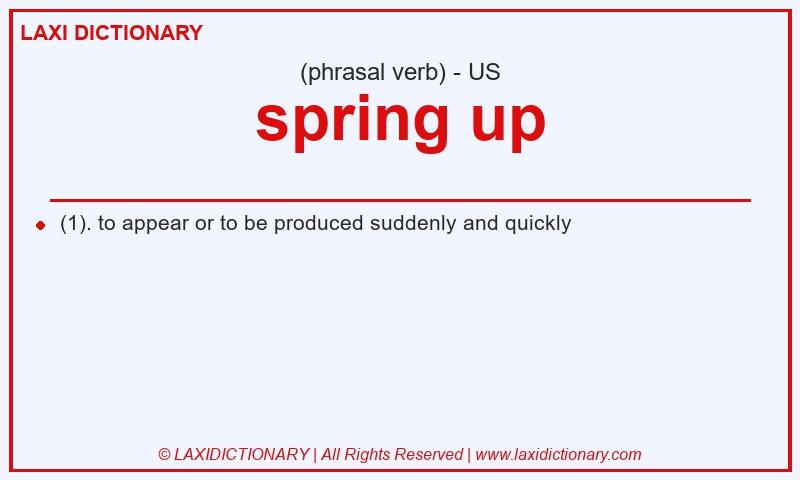 LAXI DICTIONARY

(phrasal verb) - US

spring up

(1). to appear or to be produced suddenly and quickly

© LAXIDICTIONARY | All Rights Reserved | www.laxidictionary.com